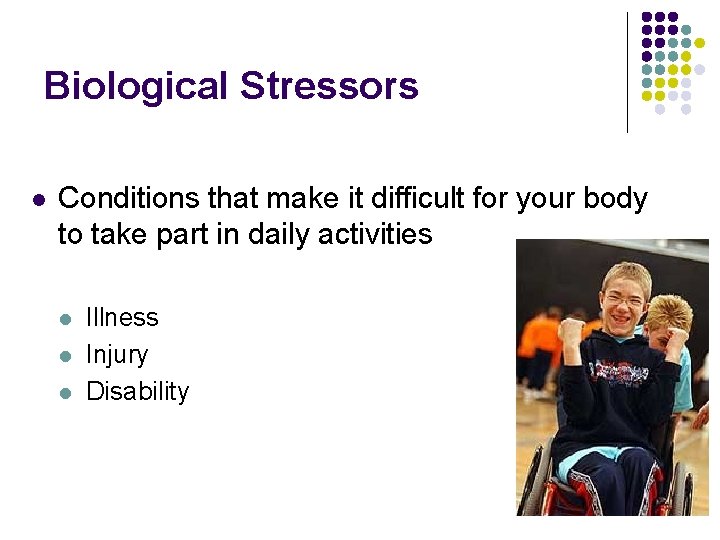 Biological Stressors

- Conditions that make it difficult for your body to take part in daily activities
  - Illness
  - Injury
  - Disability